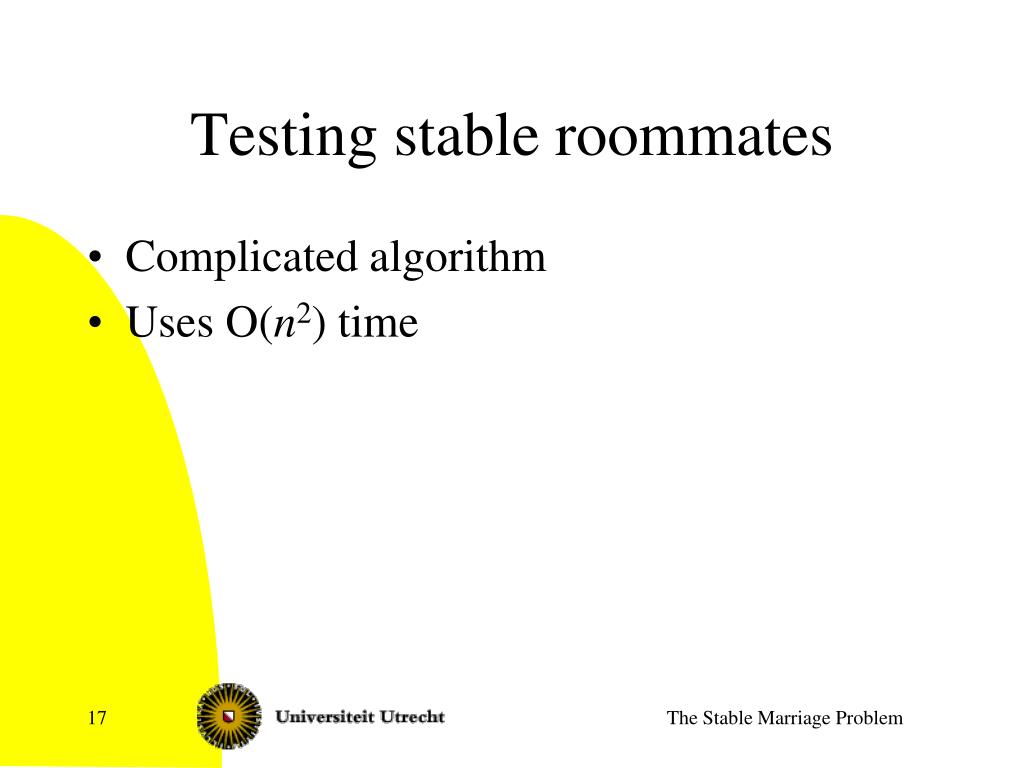 Testing stable roommates

• Complicated algorithm
• Uses $O(n^2)$ time

17

Universiteit Utrecht

The Stable Marriage Problem